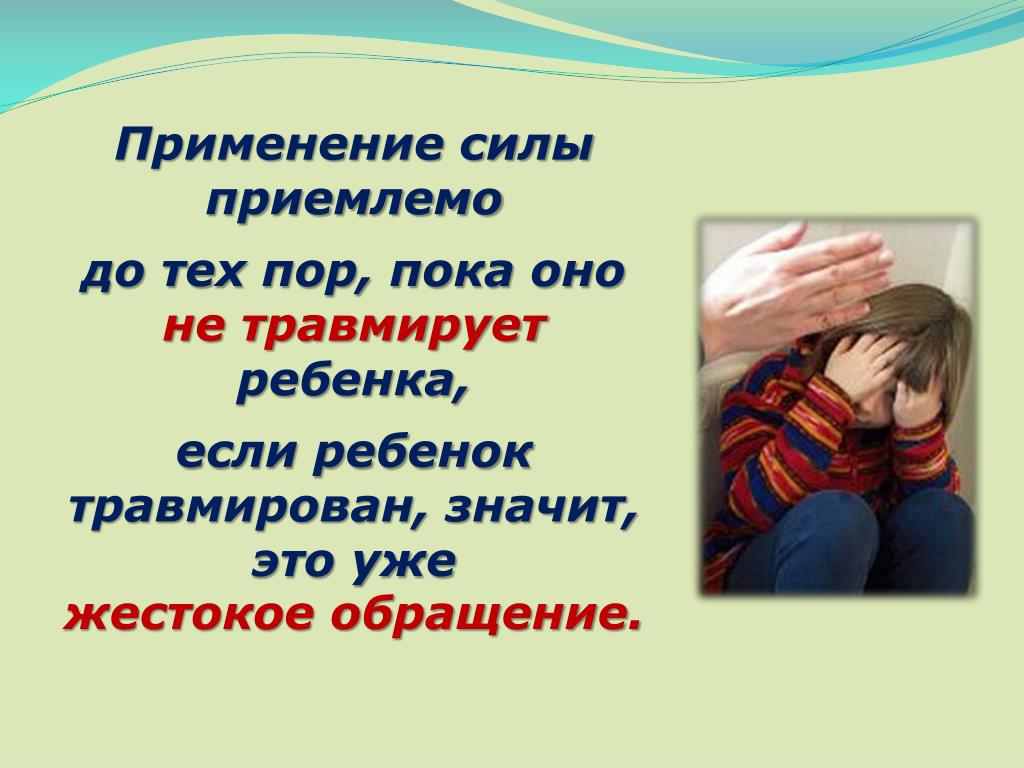 Применение силы приемлемо

до тех пор, пока оно не травмирует ребенка,

если ребенок травмирован, значит, это уже жестокое обращение.